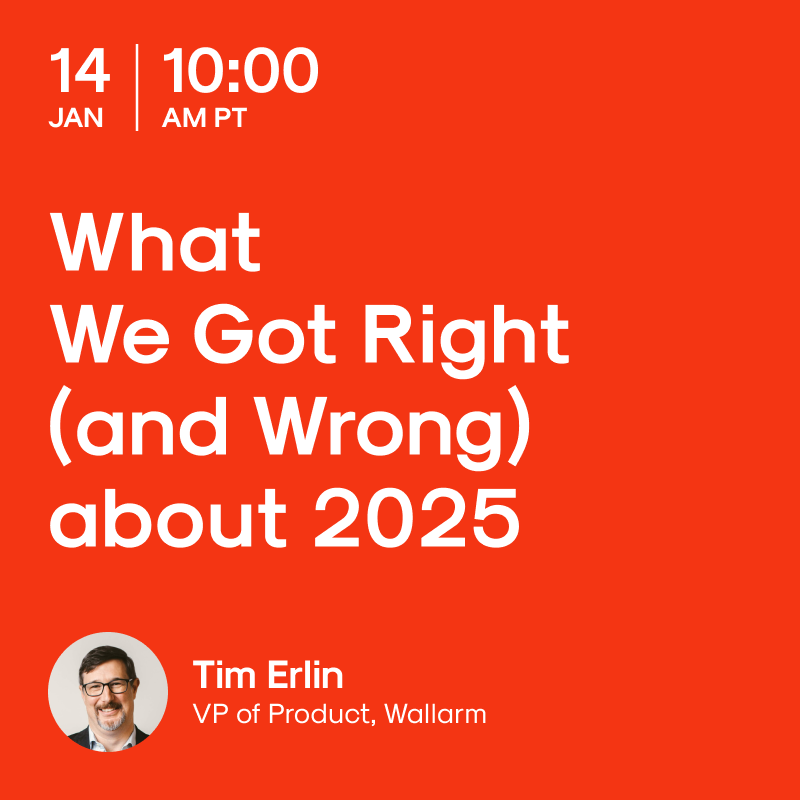 14 JAN | 10:00 AM PT

What
We Got Right
(and Wrong)
about 2025

Tim Erlin
VP of Product, Wallarm